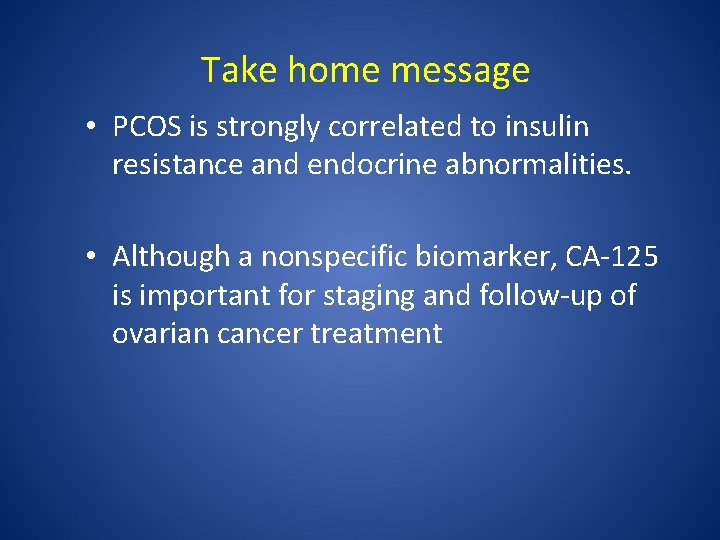 Take home message

• PCOS is strongly correlated to insulin resistance and endocrine abnormalities.

• Although a nonspecific biomarker, CA-125 is important for staging and follow-up of ovarian cancer treatment